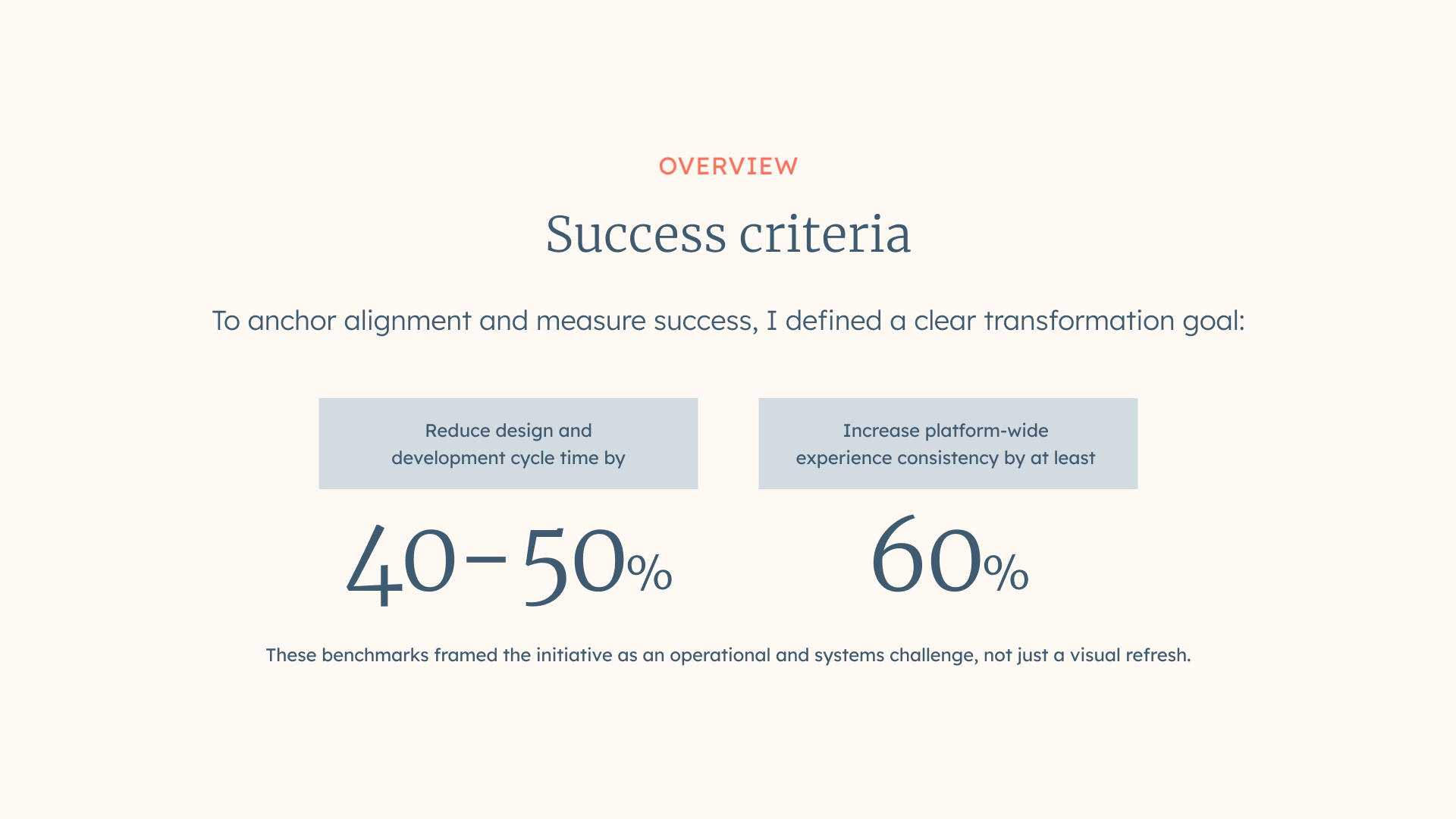 OVERVIEW

Success criteria

To anchor alignment and measure success, I defined a clear transformation goal:

Reduce design and development cycle time by

40–50%

Increase platform-wide experience consistency by at least

60%

These benchmarks framed the initiative as an operational and systems challenge, not just a visual refresh.